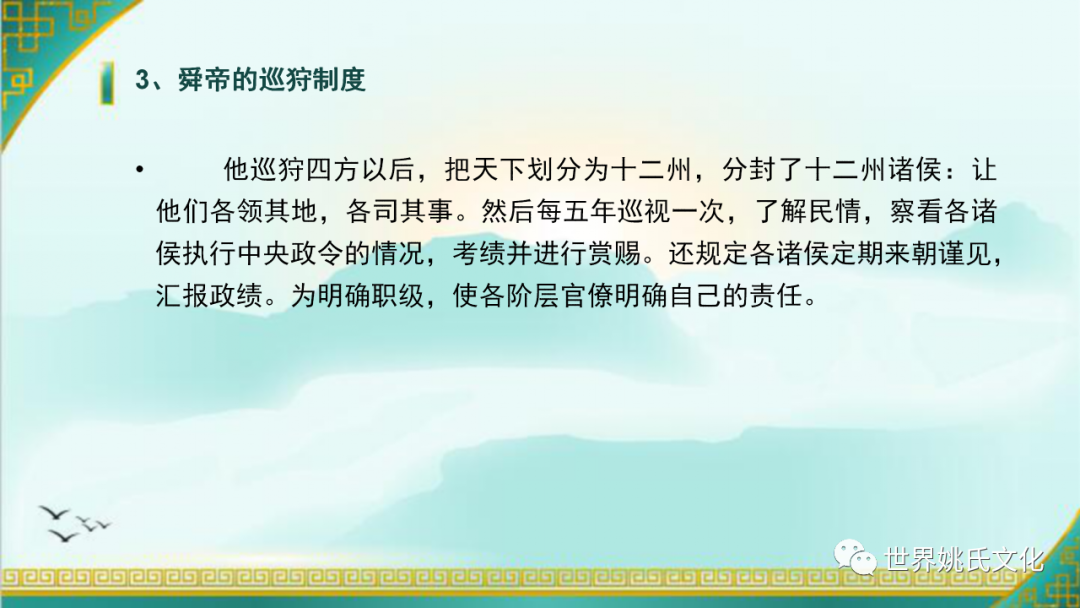 3、舜帝的巡狩制度

• 他巡狩四方以后，把天下划分为十二州，分封了十二州诸侯：让他们各领其地，各司其事。然后每五年巡视一次，了解民情，察看各诸侯执行中央政令的情况，考绩并进行赏赐。还规定各诸侯定期来朝谨见，汇报政绩。为明确职级，使各阶层官僚明确自己的责任。

世界姚氏文化